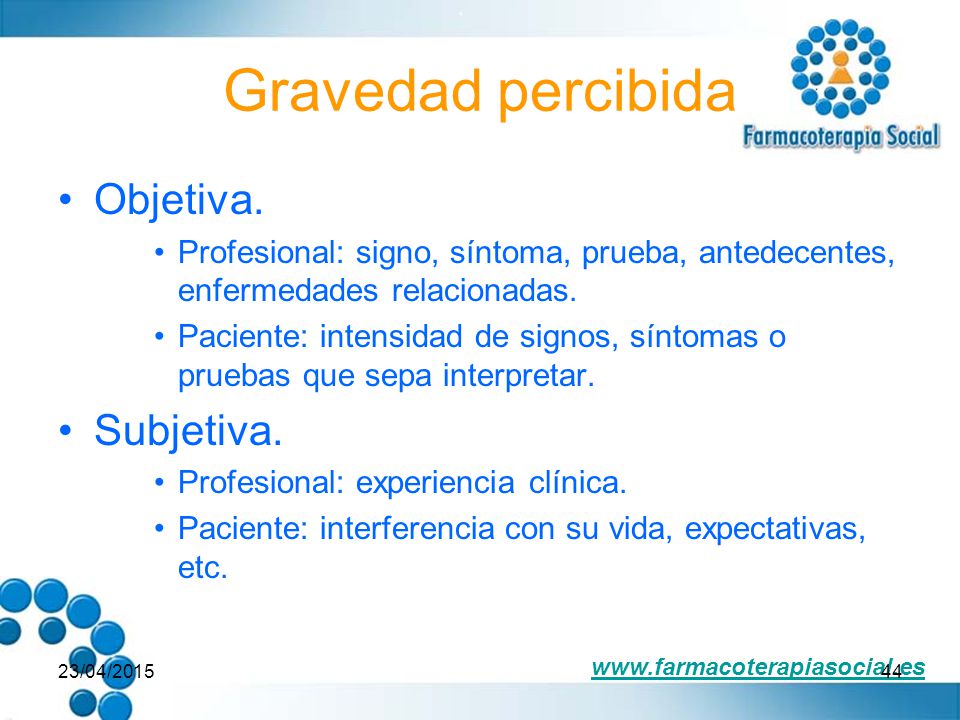 Gravedad percibida

Farmacoterapia Social

• Objetiva.
• Profesional: signo, síntoma, prueba, antedecentes, enfermedades relacionadas.
• Paciente: intensidad de signos, síntomas o pruebas que sepa interpretar.
• Subjetiva.
• Profesional: experiencia clínica.
• Paciente: interferencia con su vida, expectativas, etc.

23/04/2015

www.farmacoterapiasocial.es

44